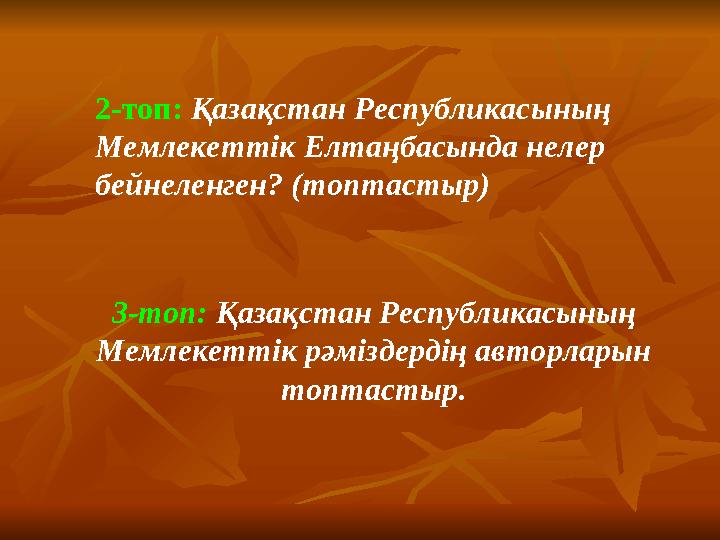 2-топ: Қазақстан Республикасының Мемлекеттік Елтаңбасында нелер бейнеленген? (топтастыр)

3-топ: Қазақстан Республикасының Мемлекеттік рәміздердің авторларын топтастыр.